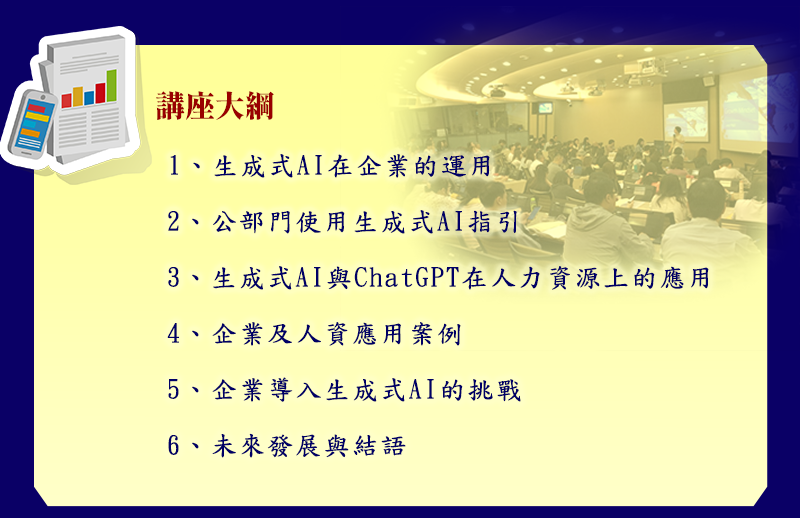 講座大綱

1、生成式AI在企業的運用

2、公部門使用生成式AI指引

3、生成式AI與ChatGPT在人力資源上的應用

4、企業及人資應用案例

5、企業導入生成式AI的挑戰

6、未來發展與結語